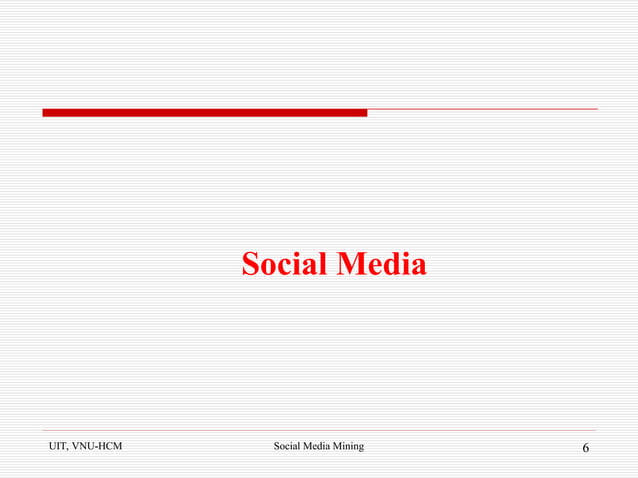 Social Media

UIT, VNU-HCM

Social Media Mining

6